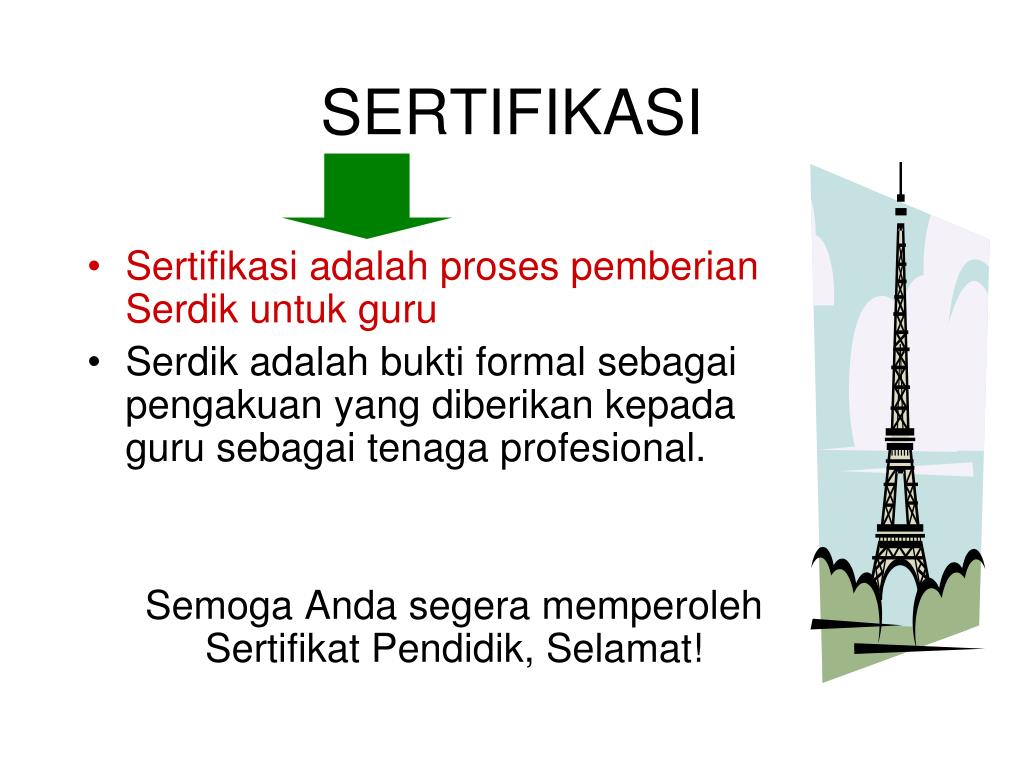 SERTIFIKASI

• Sertifikasi adalah proses pemberian Serdik untuk guru
• Serdik adalah bukti formal sebagai pengakuan yang diberikan kepada guru sebagai tenaga profesional.

Semoga Anda segera memperoleh Sertifikat Pendidik, Selamat!